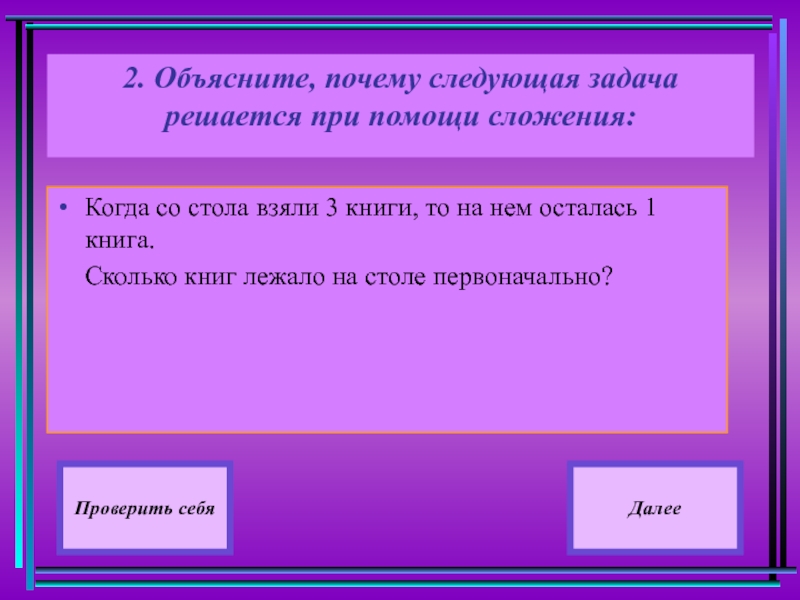 2. Объясните, почему следующая задача решается при помощи сложения:

• Когда со стола взяли 3 книги, то на нем осталась 1 книга.

Сколько книг лежало на столе первоначально?

Проверить себя

Далее